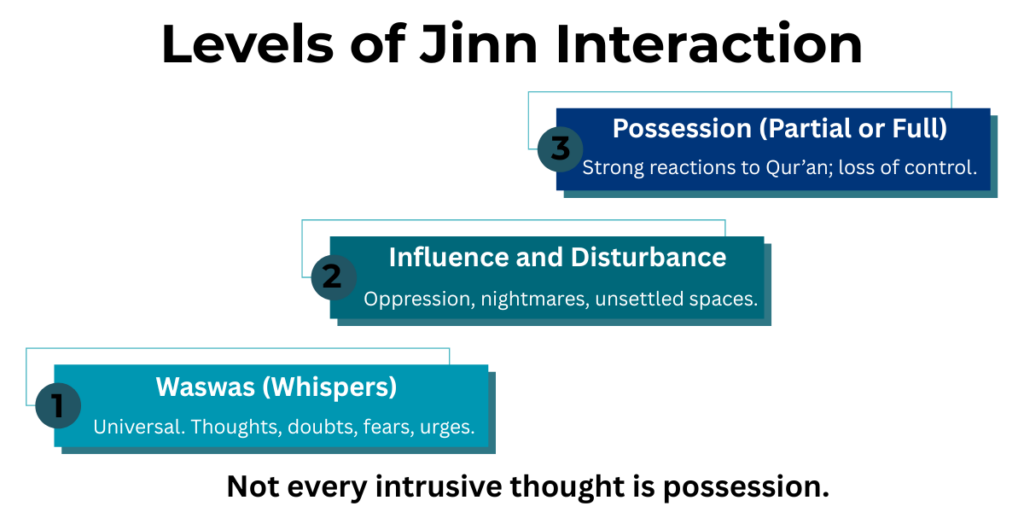 Levels of Jinn Interaction

3 Possession (Partial or Full)
Strong reactions to Qur'an; loss of control.

2 Influence and Disturbance
Oppression, nightmares, unsettled spaces.

1 Waswas (Whispers)
Universal. Thoughts, doubts, fears, urges.

Not every intrusive thought is possession.